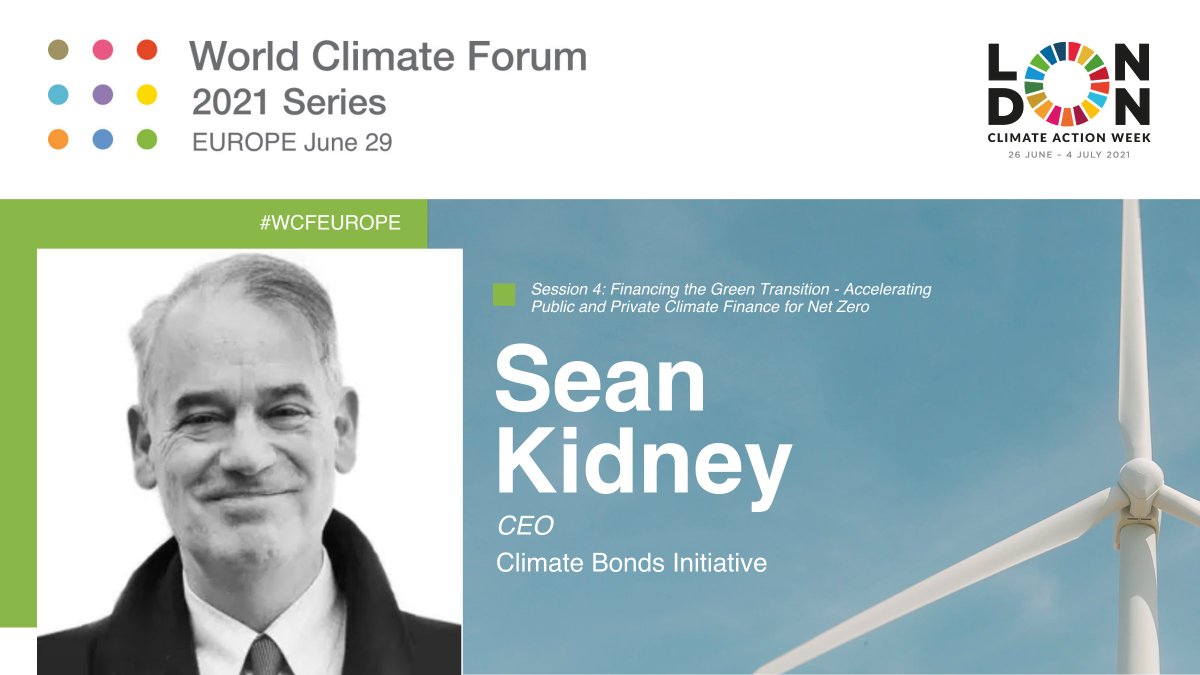 World Climate Forum
2021 Series
EUROPE June 29

LONDON
CLIMATE ACTION WEEK
26 JUNE – 4 JULY 2021

#WCFEUROPE

Session 4: Financing the Green Transition - Accelerating Public and Private Climate Finance for Net Zero

Sean Kidney

CEO

Climate Bonds Initiative